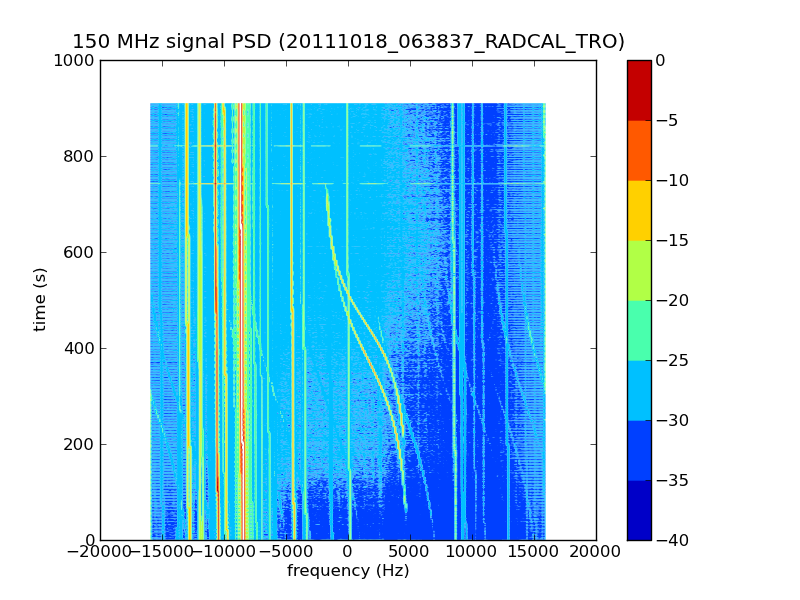 150 MHz signal PSD (20111018_063837_RADCAL_TRO)

1000
800
600
400
200
0
time (s)

−20000 −15000 −10000 −5000 0 5000 10000 15000 20000
frequency (Hz)

0
−5
−10
−15
−20
−25
−30
−35
−40